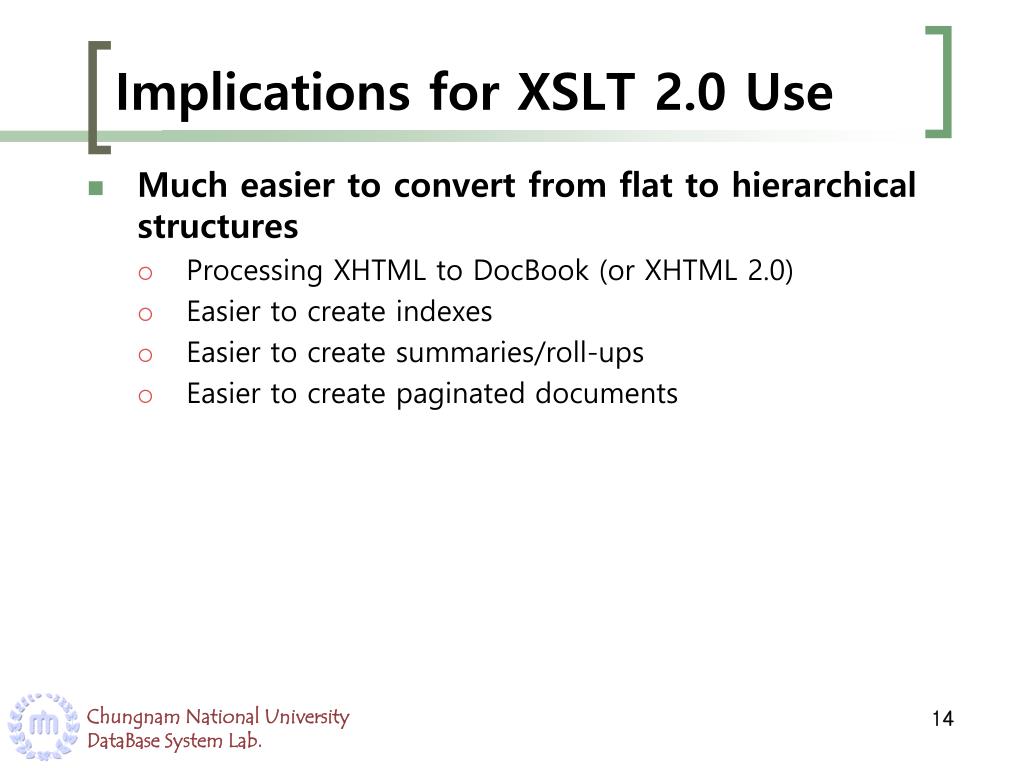 Implications for XSLT 2.0 Use

Much easier to convert from flat to hierarchical structures

Processing XHTML to DocBook (or XHTML 2.0)

Easier to create indexes

Easier to create summaries/roll-ups

Easier to create paginated documents

Chungnam National University
DataBase System Lab.

14